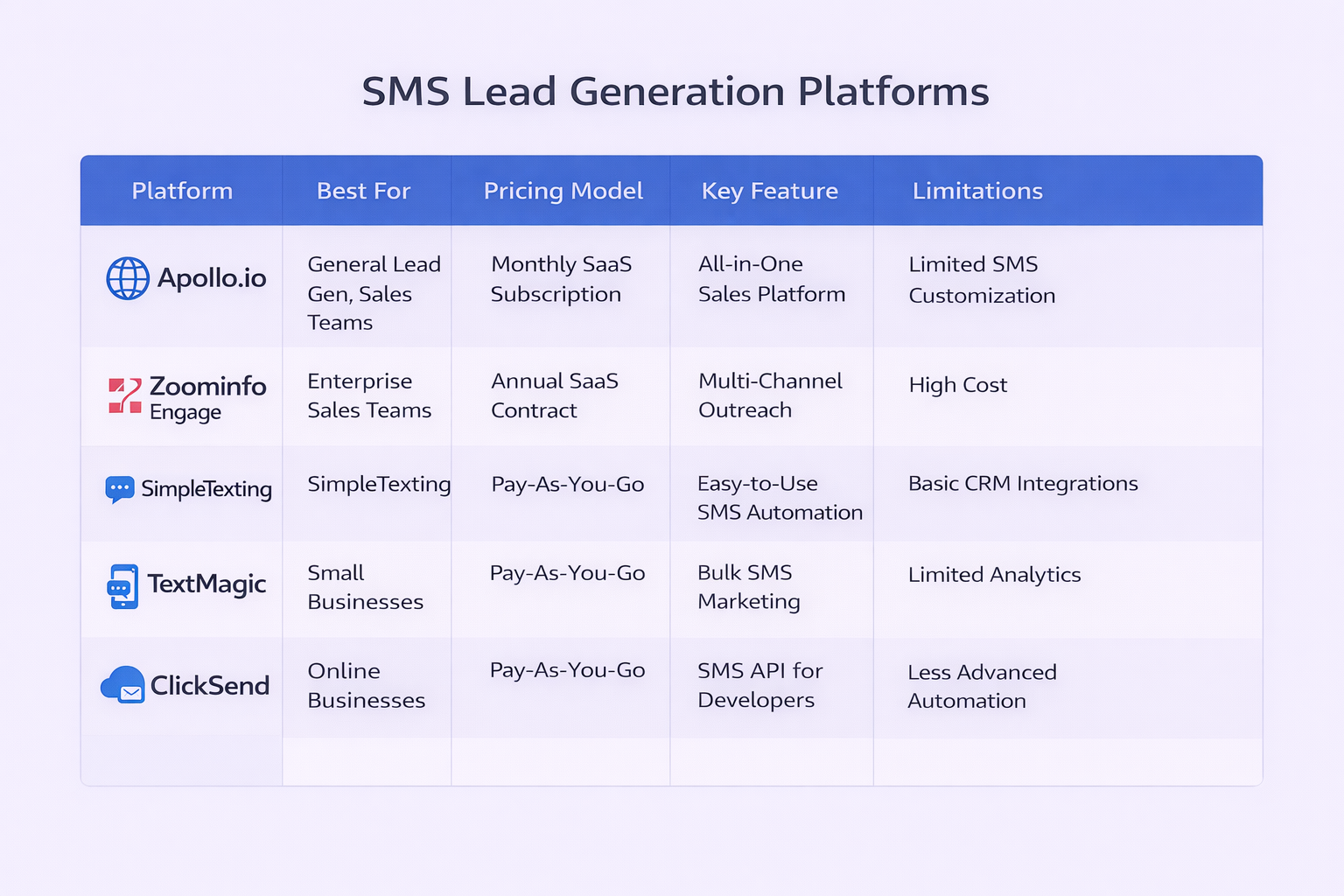 SMS Lead Generation Platforms

| Platform | Best For | Pricing Model | Key Feature | Limitations |
|---|---|---|---|---|
| Apollo.io | General Lead Gen, Sales Teams | Monthly SaaS Subscription | All-in-One Sales Platform | Limited SMS Customization |
| Zoominfo Engage | Enterprise Sales Teams | Annual SaaS Contract | Multi-Channel Outreach | High Cost |
| SimpleTexting | SimpleTexting | Pay-As-You-Go | Easy-to-Use SMS Automation | Basic CRM Integrations |
| TextMagic | Small Businesses | Pay-As-You-Go | Bulk SMS Marketing | Limited Analytics |
| ClickSend | Online Businesses | Pay-As-You-Go | SMS API for Developers | Less Advanced Automation |